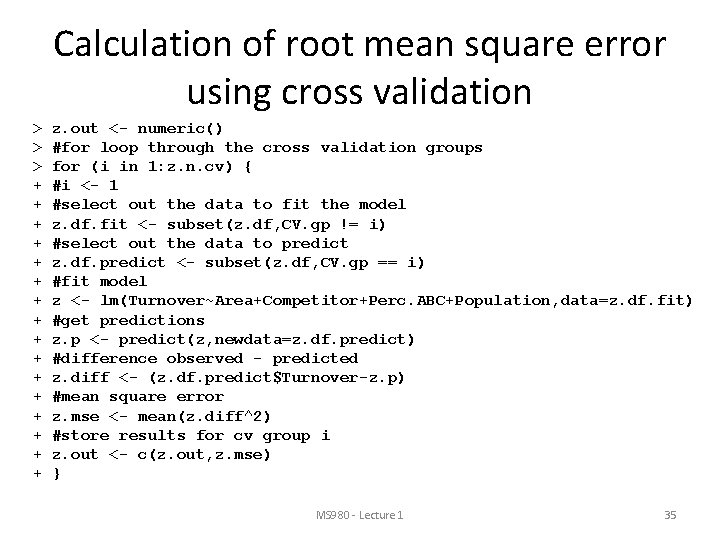 Calculation of root mean square error using cross validation

> z.out <- numeric()
> #for loop through the cross validation groups
> for (i in 1:z.n.cv) {
+ #i <- 1
+ #select out the data to fit the model
+ z.df.fit <- subset(z.df,CV.gp != i)
+ #select out the data to predict
+ z.df.predict <- subset(z.df,CV.gp == i)
+ #fit model
+ z <- lm(Turnover~Area+Competitor+Perc.ABC+Population,data=z.df.fit)
+ #get predictions
+ z.p <- predict(z,newdata=z.df.predict)
+ #difference observed - predicted
+ z.diff <- (z.df.predict$Turnover-z.p)
+ #mean square error
+ z.mse <- mean(z.diff^2)
+ #store results for cv group i
+ z.out <- c(z.out,z.mse)
+ }

MS980 - Lecture 1

35